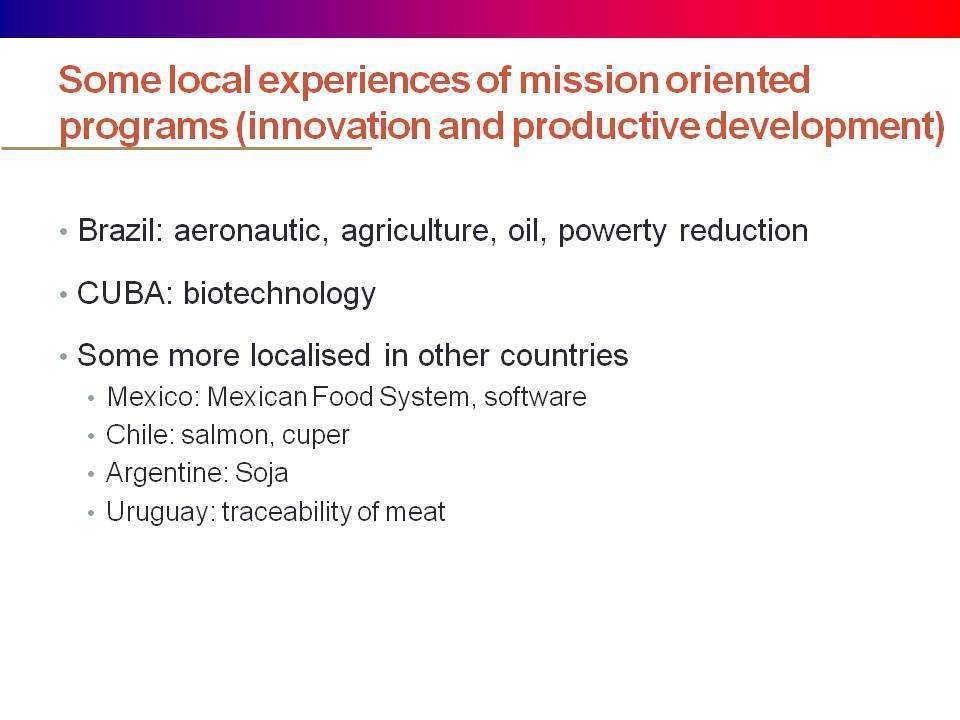 Some local experiences of mission oriented programs (innovation and productive development)

• Brazil: aeronautic, agriculture, oil, powerty reduction

• CUBA: biotechnology

• Some more localised in other countries
  • Mexico: Mexican Food System, software
  • Chile: salmon, cuper
  • Argentine: Soja
  • Uruguay: traceability of meat